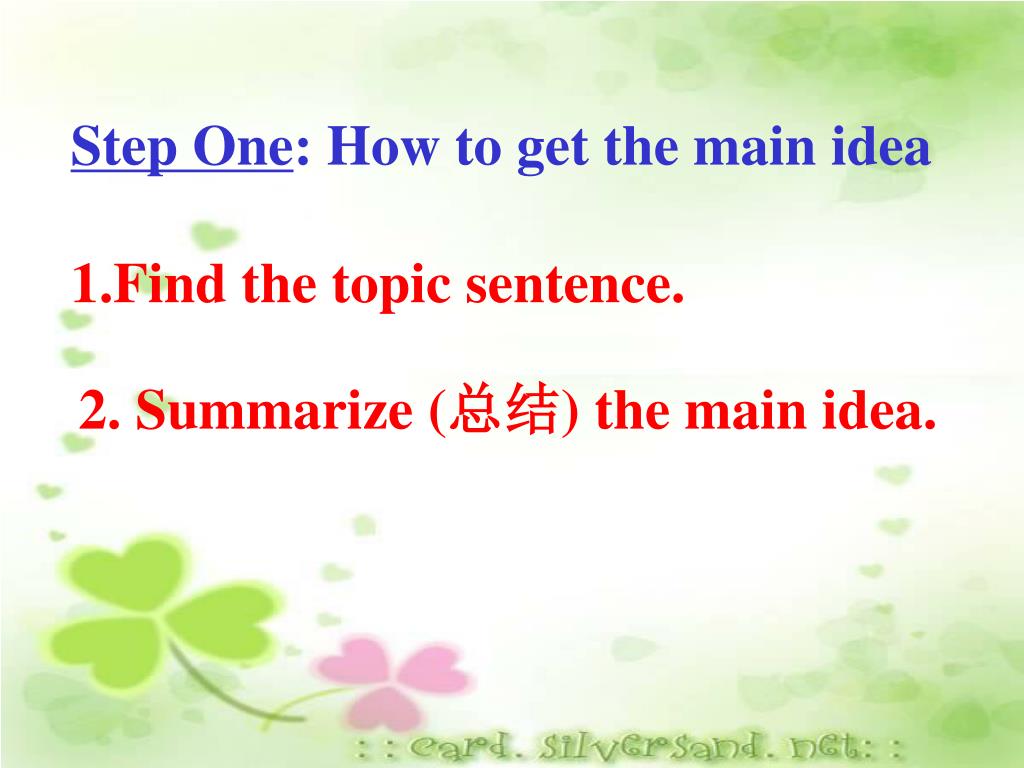 Step One: How to get the main idea

1.Find the topic sentence.

2. Summarize (总结) the main idea.

: : card. silversand. net: :